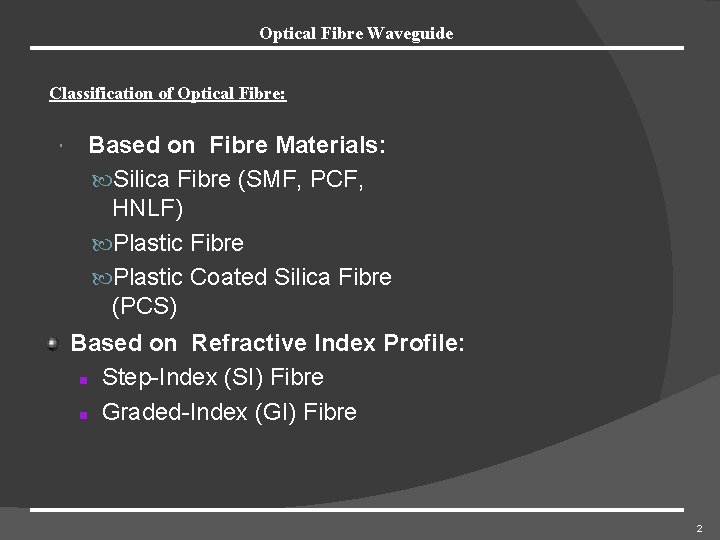 Optical Fibre Waveguide

Classification of Optical Fibre:

Based on Fibre Materials:

Silica Fibre (SMF, PCF, HNLF)

Plastic Fibre

Plastic Coated Silica Fibre (PCS)

Based on Refractive Index Profile:

Step-Index (SI) Fibre

Graded-Index (GI) Fibre

2